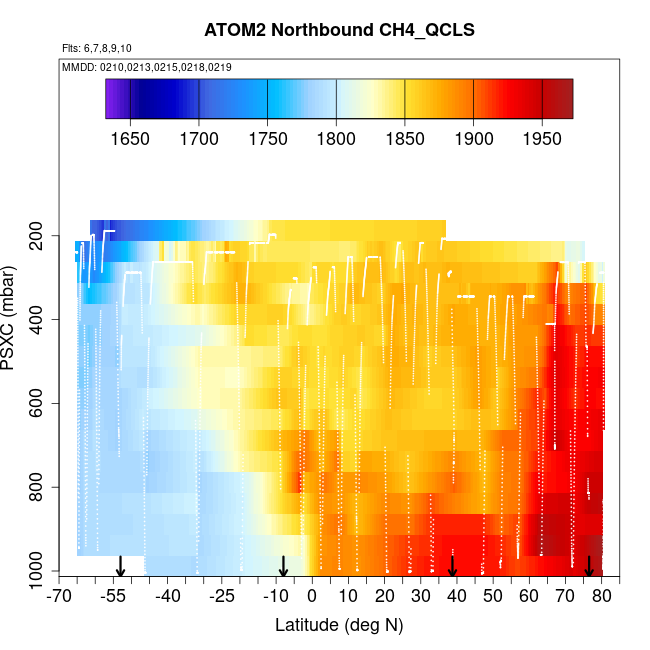 ATOM2 Northbound CH4_QCLS

Flts: 6,7,8,9,10

MMDD: 0210,0213,0215,0218,0219

1650 1700 1750 1800 1850 1900 1950

PSXC (mbar)

200
400
600
800
1000

-70 -55 -40 -25 -10 0 10 20 30 40 50 60 70 80

Latitude (deg N)